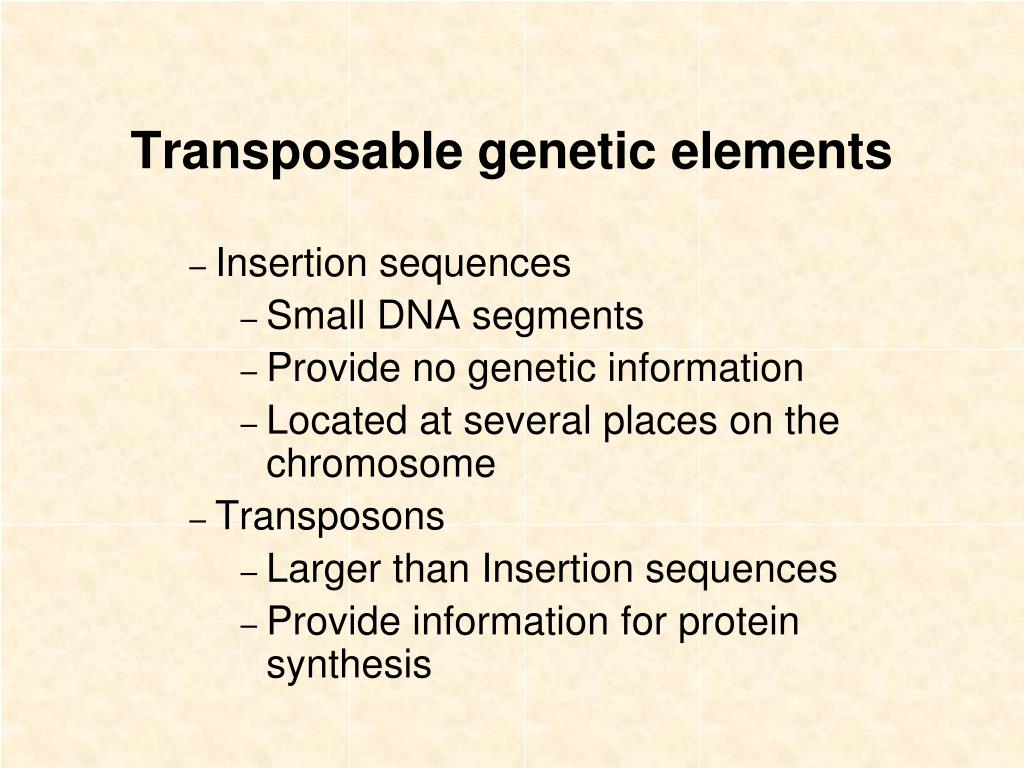 Transposable genetic elements

– Insertion sequences
  – Small DNA segments
  – Provide no genetic information
  – Located at several places on the chromosome
– Transposons
  – Larger than Insertion sequences
  – Provide information for protein synthesis